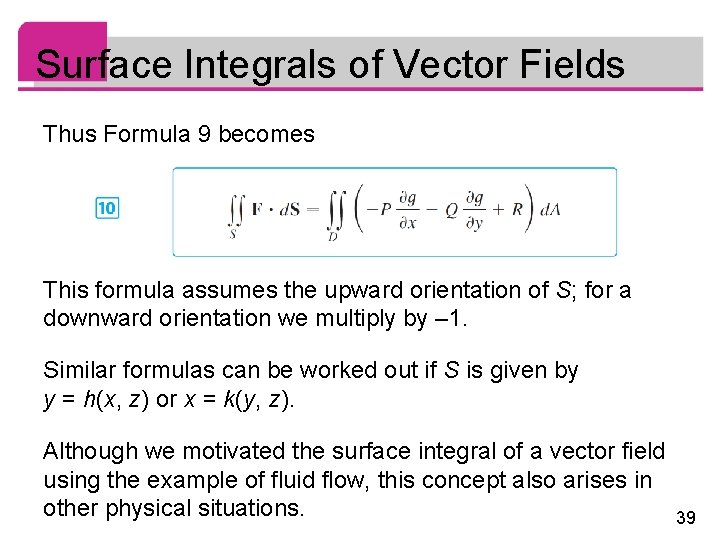 Surface Integrals of Vector Fields

Thus Formula 9 becomes

10 $\iint_S \mathbf{F} \cdot d\mathbf{S} = \iint_D \left( -P \frac{\partial g}{\partial x} - Q \frac{\partial g}{\partial y} + R \right) dA$

This formula assumes the upward orientation of $S$; for a downward orientation we multiply by –1.

Similar formulas can be worked out if $S$ is given by $y = h(x, z)$ or $x = k(y, z)$.

Although we motivated the surface integral of a vector field using the example of fluid flow, this concept also arises in other physical situations.

39